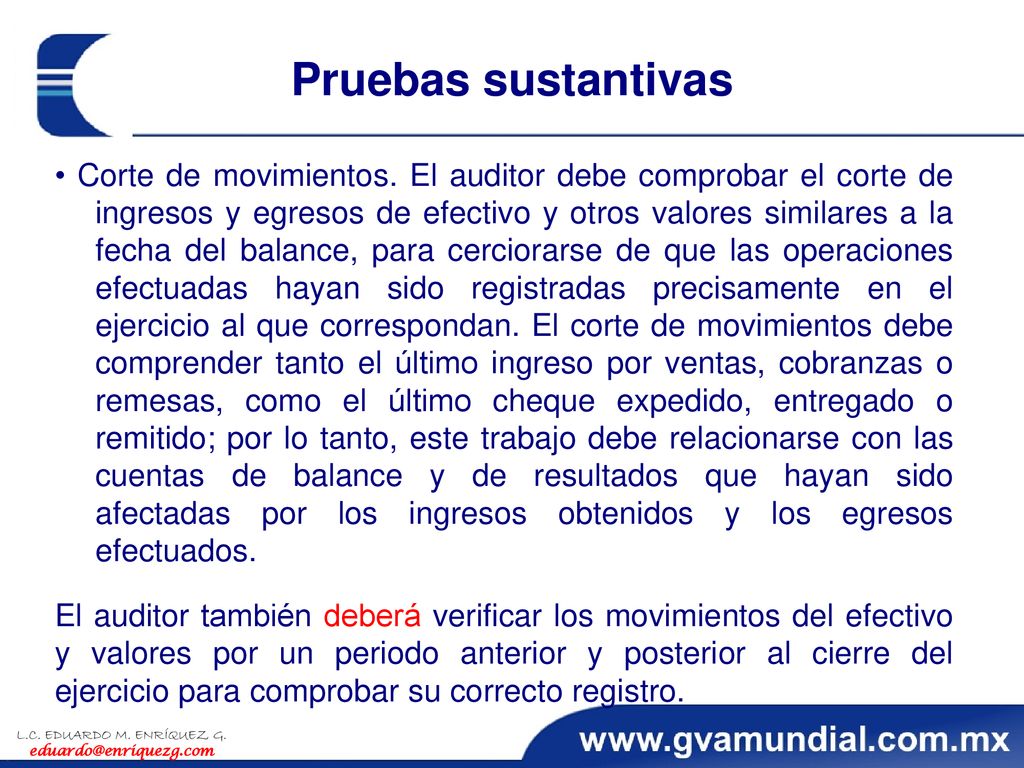 Pruebas sustantivas

• Corte de movimientos. El auditor debe comprobar el corte de ingresos y egresos de efectivo y otros valores similares a la fecha del balance, para cerciorarse de que las operaciones efectuadas hayan sido registradas precisamente en el ejercicio al que correspondan. El corte de movimientos debe comprender tanto el último ingreso por ventas, cobranzas o remesas, como el último cheque expedido, entregado o remitido; por lo tanto, este trabajo debe relacionarse con las cuentas de balance y de resultados que hayan sido afectadas por los ingresos obtenidos y los egresos efectuados.

El auditor también deberá verificar los movimientos del efectivo y valores por un periodo anterior y posterior al cierre del ejercicio para comprobar su correcto registro.

L.C. EDUARDO M. ENRÍQUEZ G.
eduardo@enriquezg.com

www.gvamundial.com.mx